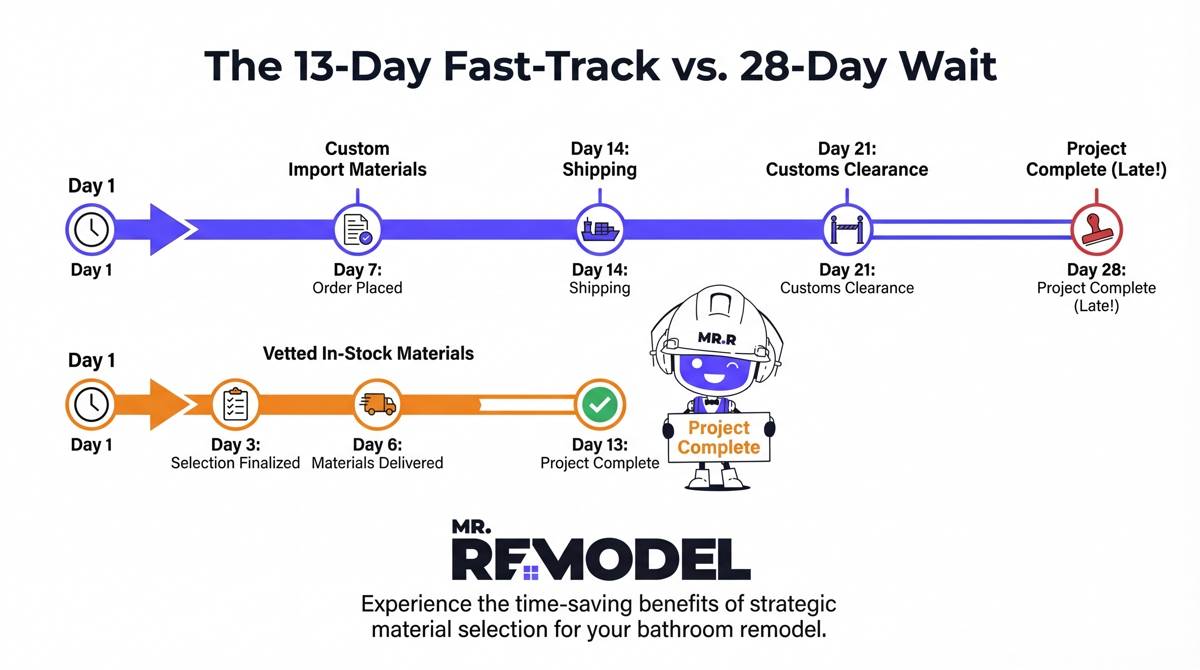 The 13-Day Fast-Track vs. 28-Day Wait

Day 1

Custom Import Materials

Day 14: Shipping

Day 21: Customs Clearance

Project Complete (Late!)

Day 1

Day 7: Order Placed

Day 14: Shipping

Day 21: Customs Clearance

Day 28: Project Complete (Late!)

Day 1

Vetted In-Stock Materials

Day 1

Day 3: Selection Finalized

Day 6: Materials Delivered

Day 13: Project Complete

MR.R

Project Complete

MR. REMODEL

Experience the time-saving benefits of strategic material selection for your bathroom remodel.